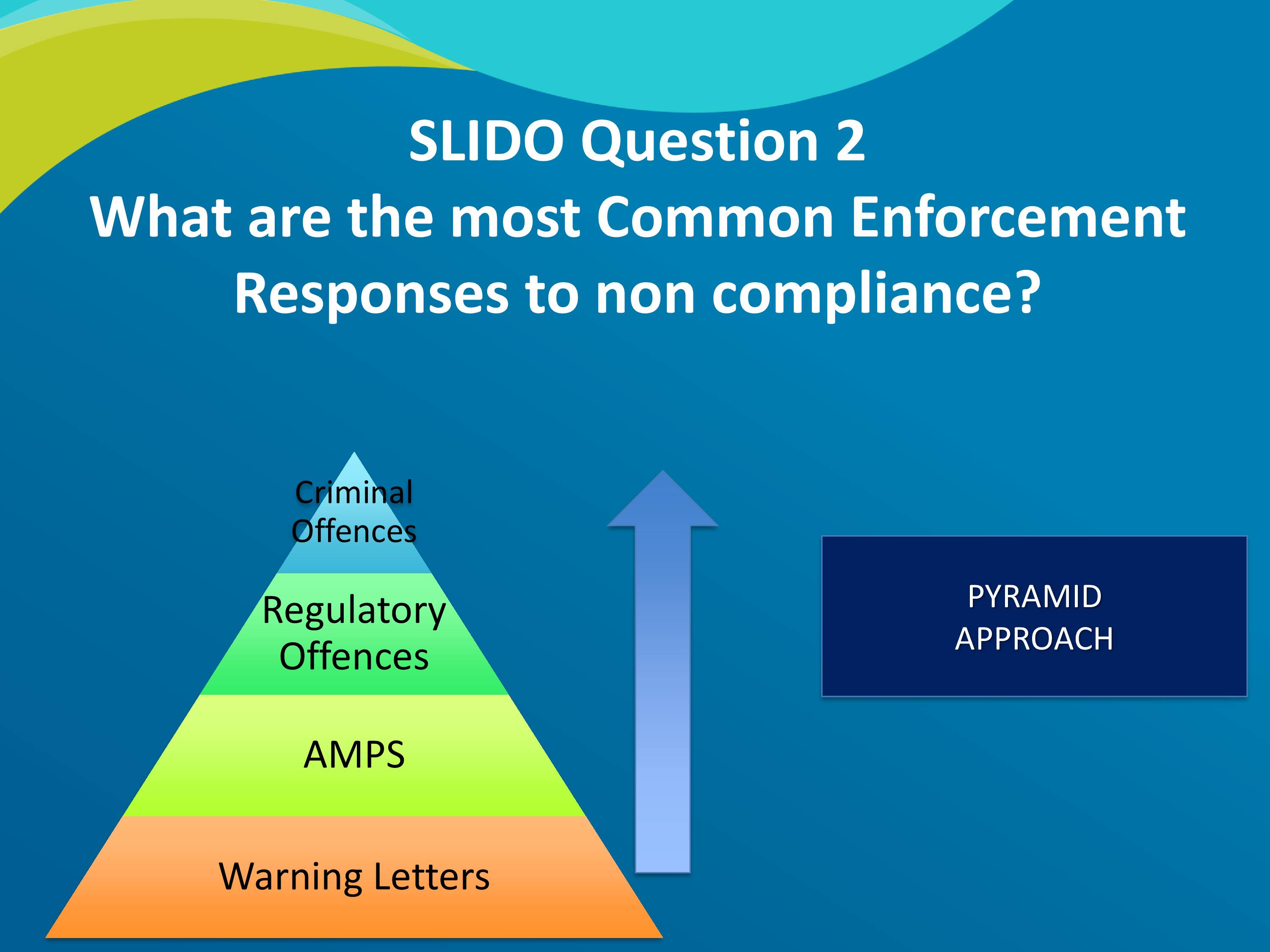 SLIDO Question 2
What are the most Common Enforcement Responses to non compliance?

Criminal Offences

Regulatory Offences

AMPS

Warning Letters

PYRAMID APPROACH